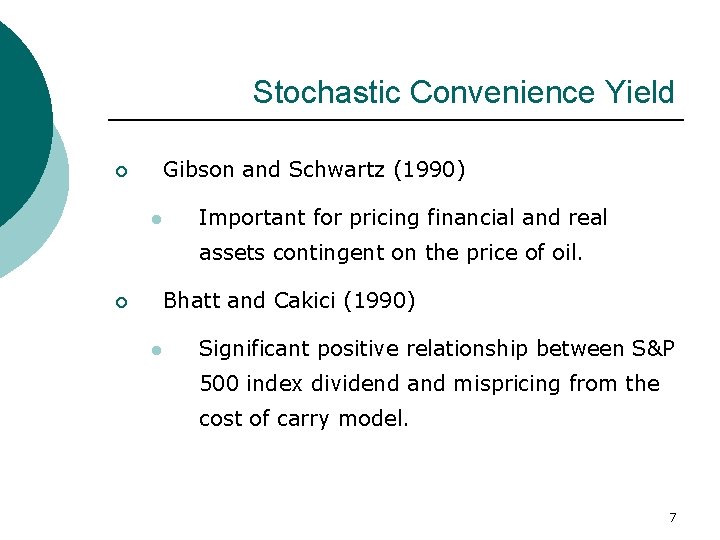 Stochastic Convenience Yield

Gibson and Schwartz (1990)

Important for pricing financial and real assets contingent on the price of oil.

Bhatt and Cakici (1990)

Significant positive relationship between S&P 500 index dividend and mispricing from the cost of carry model.

7